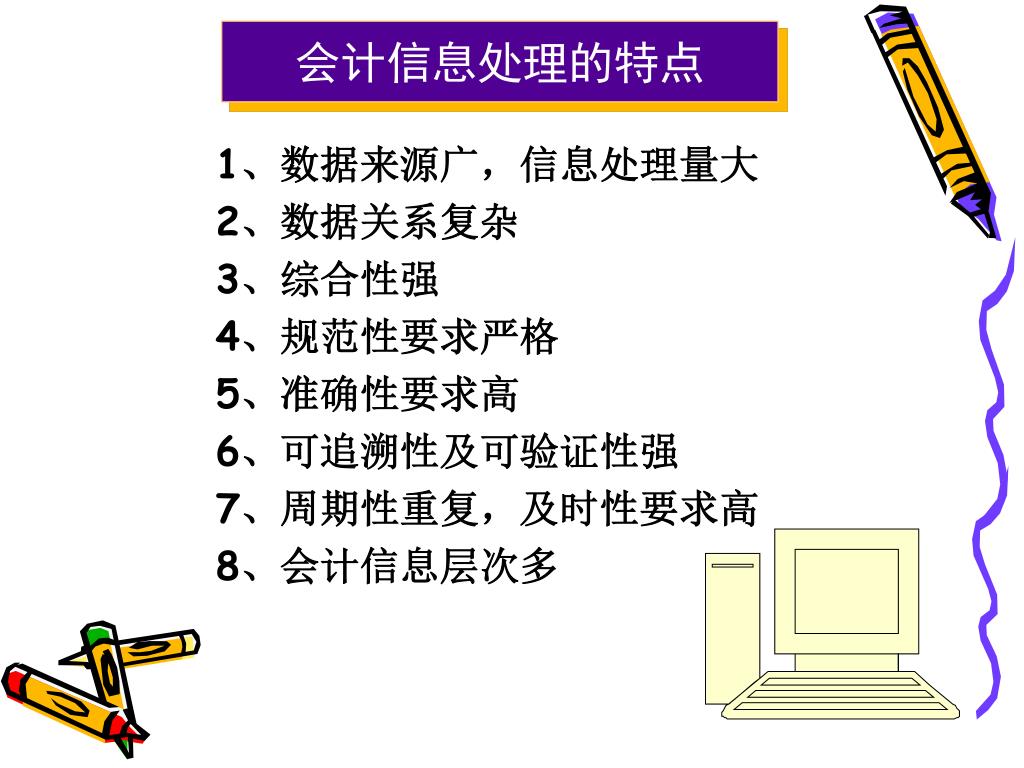 会计信息处理的特点

1、数据来源广，信息处理量大
2、数据关系复杂
3、综合性强
4、规范性要求严格
5、准确性要求高
6、可追溯性及可验证性强
7、周期性重复，及时性要求高
8、会计信息层次多